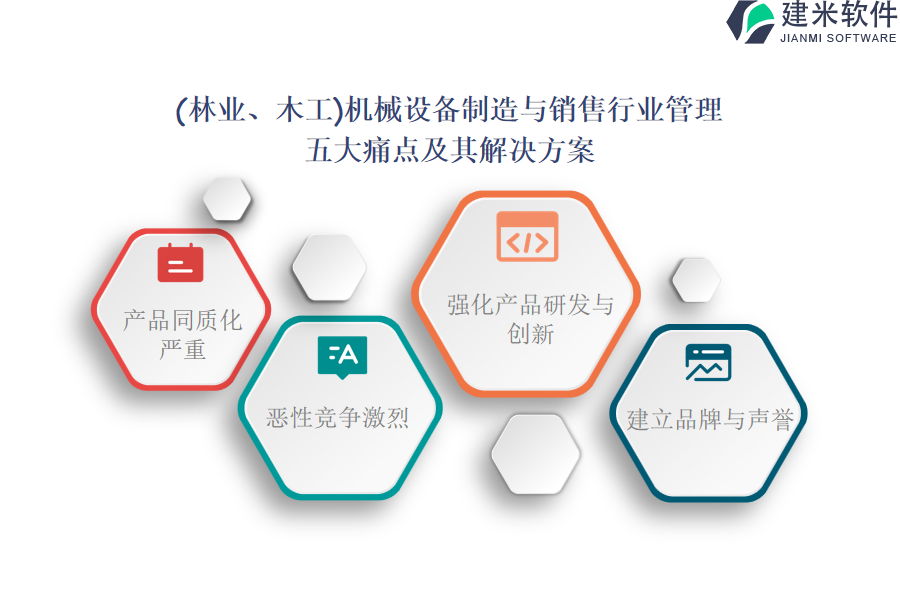 建米软件
JIANMI SOFTWARE

(林业、木工)机械设备制造与销售行业管理五大痛点及其解决方案

产品同质化严重

恶性竞争激烈

强化产品研发与创新

建立品牌与声誉